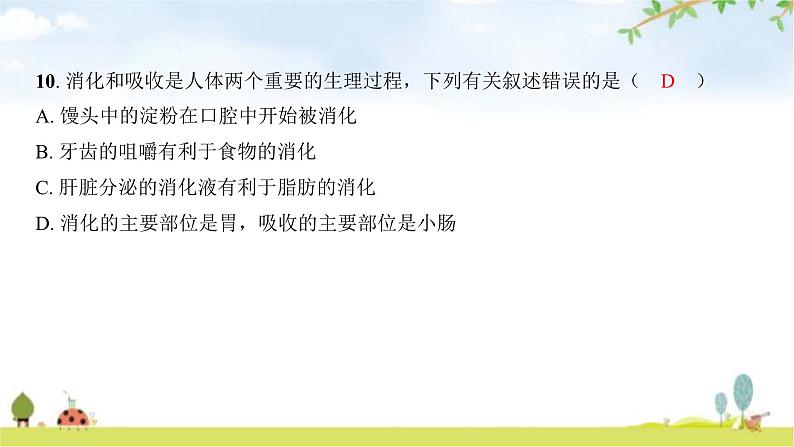 10. 消化和吸收是人体两个重要的生理过程，下列有关叙述错误的是（　D　）
A. 馒头中的淀粉在口腔中开始被消化
B. 牙齿的咀嚼有利于食物的消化
C. 肝脏分泌的消化液有利于脂肪的消化
D. 消化的主要部位是胃，吸收的主要部位是小肠